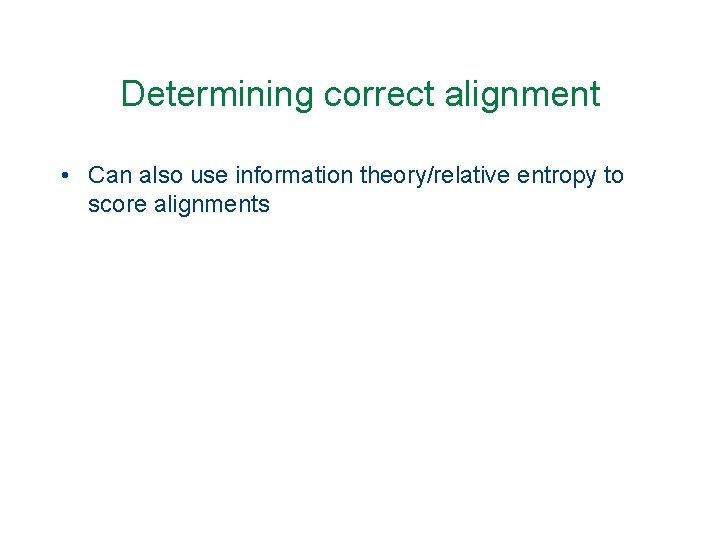 Determining correct alignment

• Can also use information theory/relative entropy to score alignments